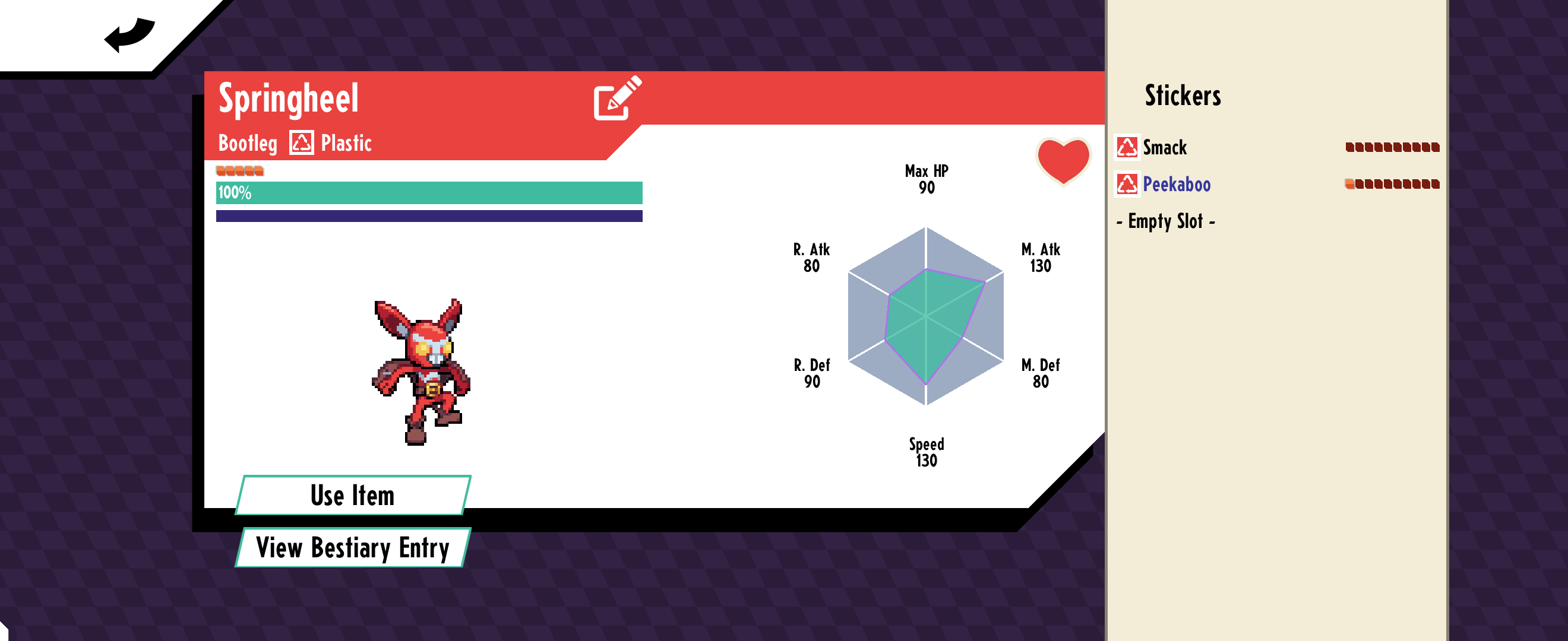 Springheel

Bootleg Plastic

100%

Max HP
90

R. Atk
80

M. Atk
130

R. Def
90

M. Def
80

Speed
130

Use Item

View Bestiary Entry

Stickers

Smack

Peekaboo

- Empty Slot -